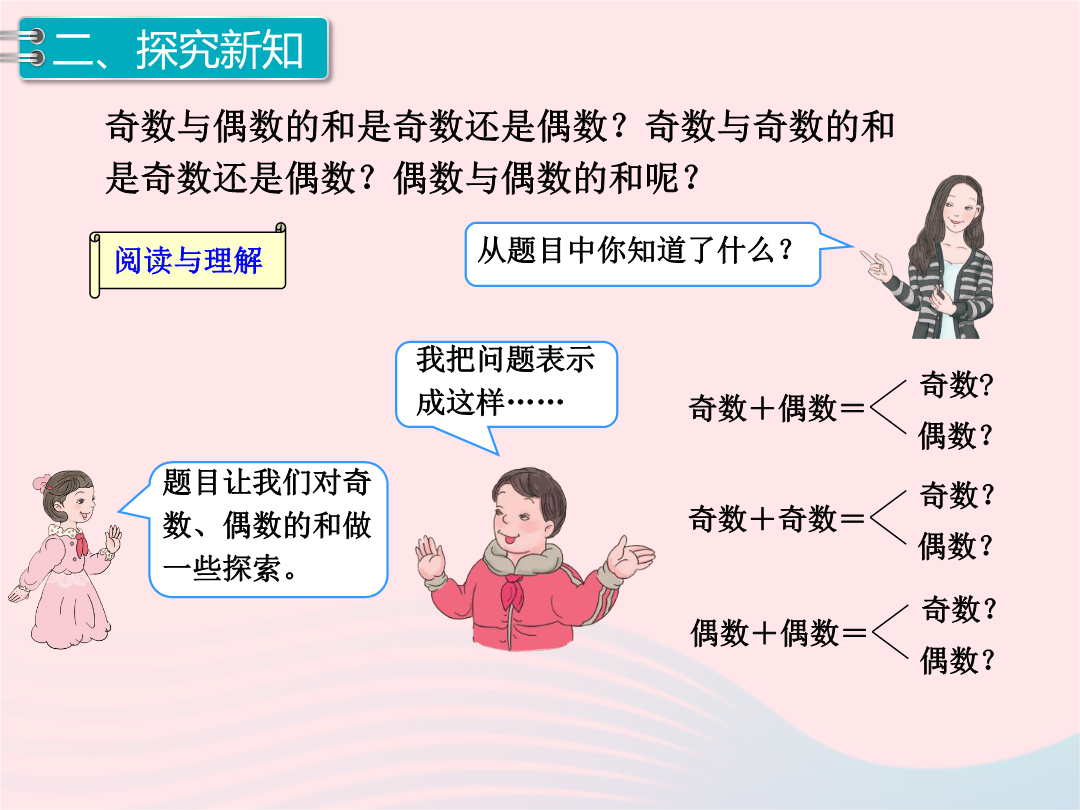 二、探究新知

奇数与偶数的和是奇数还是偶数？奇数与奇数的和是奇数还是偶数？偶数与偶数的和呢？

阅读与理解

从题目中你知道了什么？

我把问题表示成这样……

题目让我们对奇数、偶数的和做一些探索。

奇数＋偶数＝ 奇数? 偶数？

奇数＋奇数＝ 奇数？ 偶数？

偶数＋偶数＝ 奇数？ 偶数？